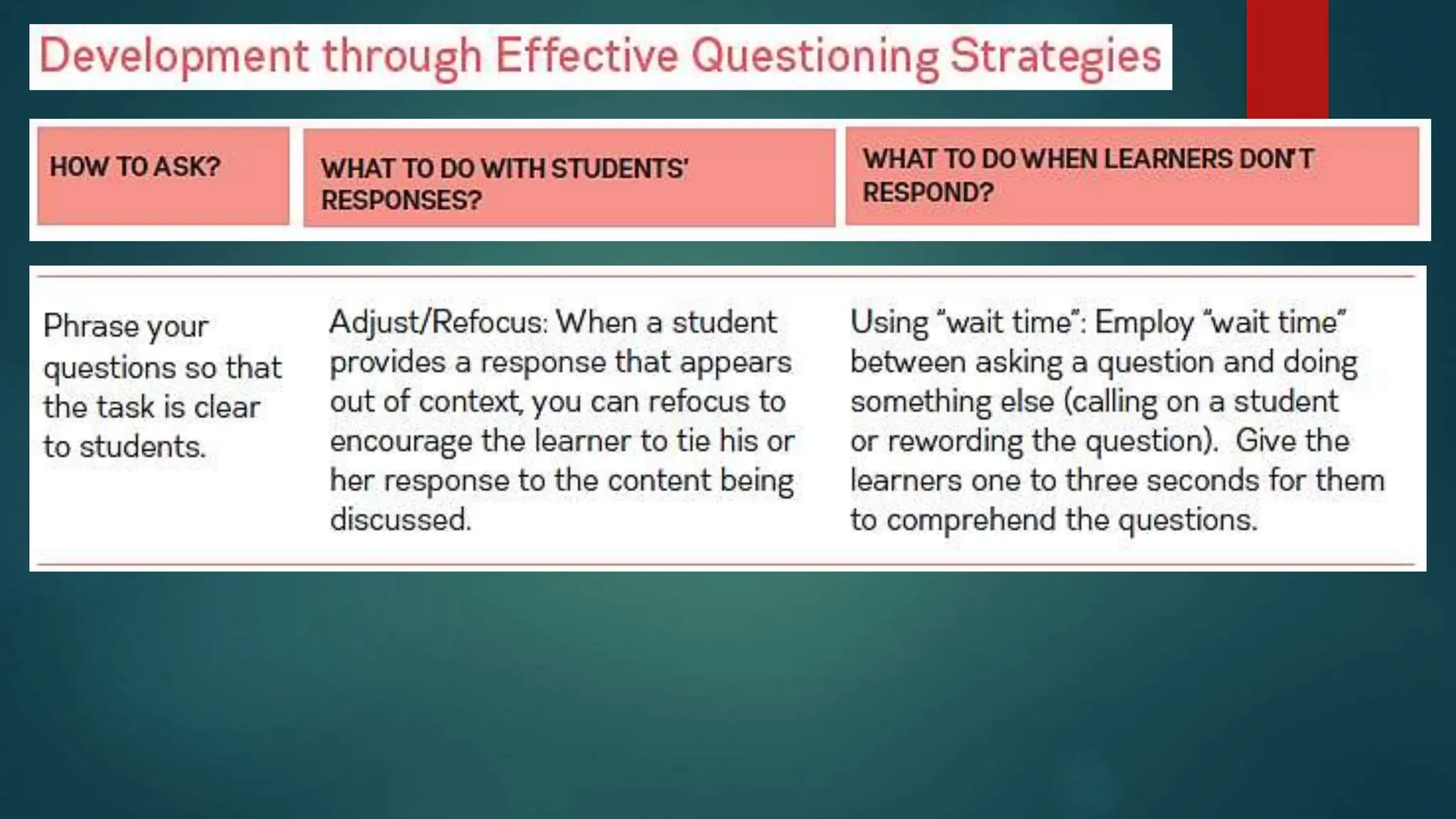 Development through Effective Questioning Strategies

| HOW TO ASK? | WHAT TO DO WITH STUDENTS' RESPONSES? | WHAT TO DO WHEN LEARNERS DON'T RESPOND? |
|---|---|---|
| Phrase your questions so that the task is clear to students. | Adjust/Refocus: When a student provides a response that appears out of context, you can refocus to encourage the learner to tie his or her response to the content being discussed. | Using "wait time": Employ "wait time" between asking a question and doing something else (calling on a student or rewording the question). Give the learners one to three seconds for them to comprehend the questions. |